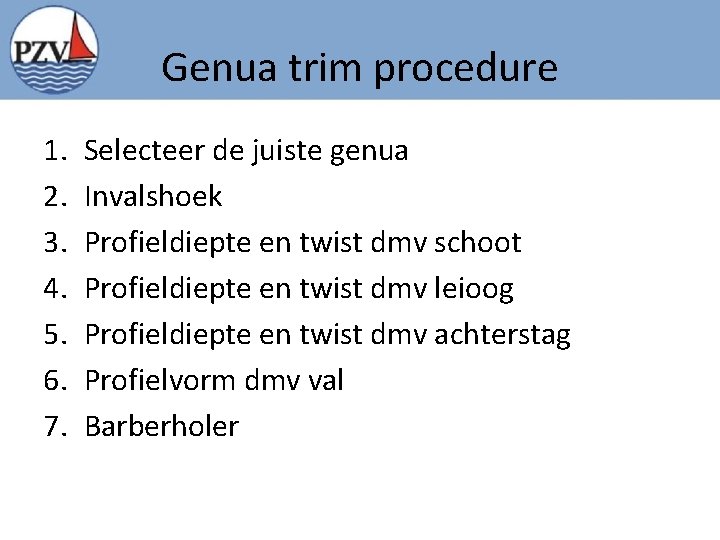 PZV

Genua trim procedure

1. Selecteer de juiste genua
2. Invalshoek
3. Profieldiepte en twist dmv schoot
4. Profieldiepte en twist dmv leioog
5. Profieldiepte en twist dmv achterstag
6. Profielvorm dmv val
7. Barberholer